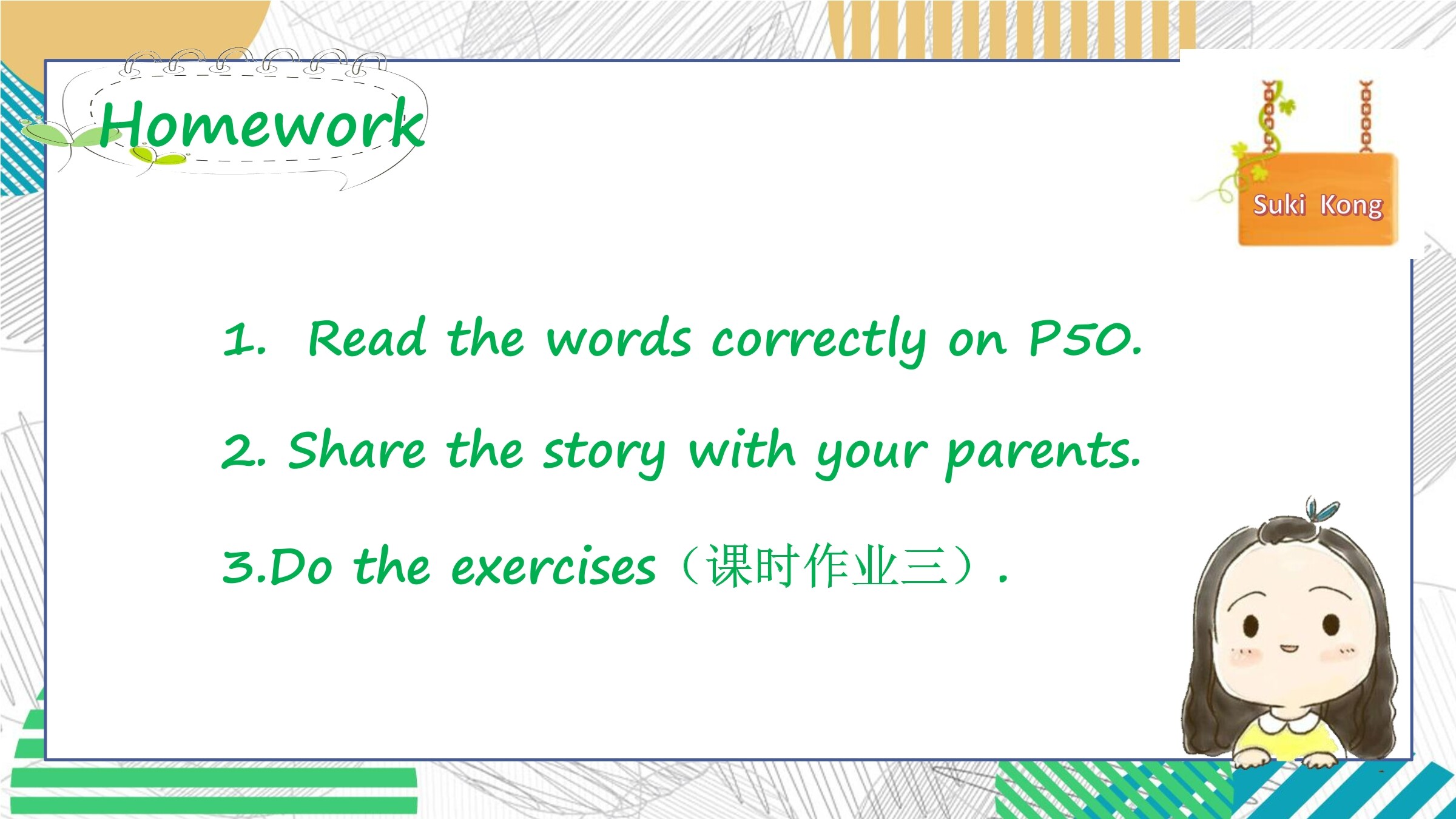 Homework

Suki Kong

1. Read the words correctly on P50.

2. Share the story with your parents.

3.Do the exercises（课时作业三）.